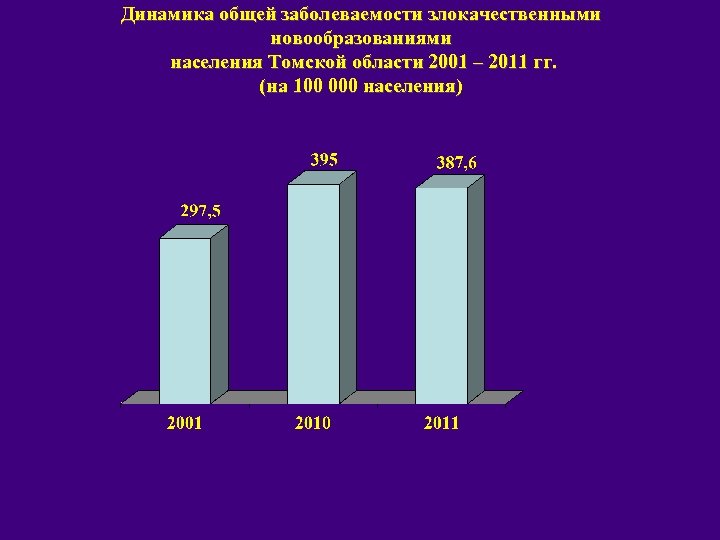 Динамика общей заболеваемости злокачественными новообразованиями населения Томской области 2001 – 2011 гг. (на 100 000 населения)

297,5
395
387,6

2001
2010
2011